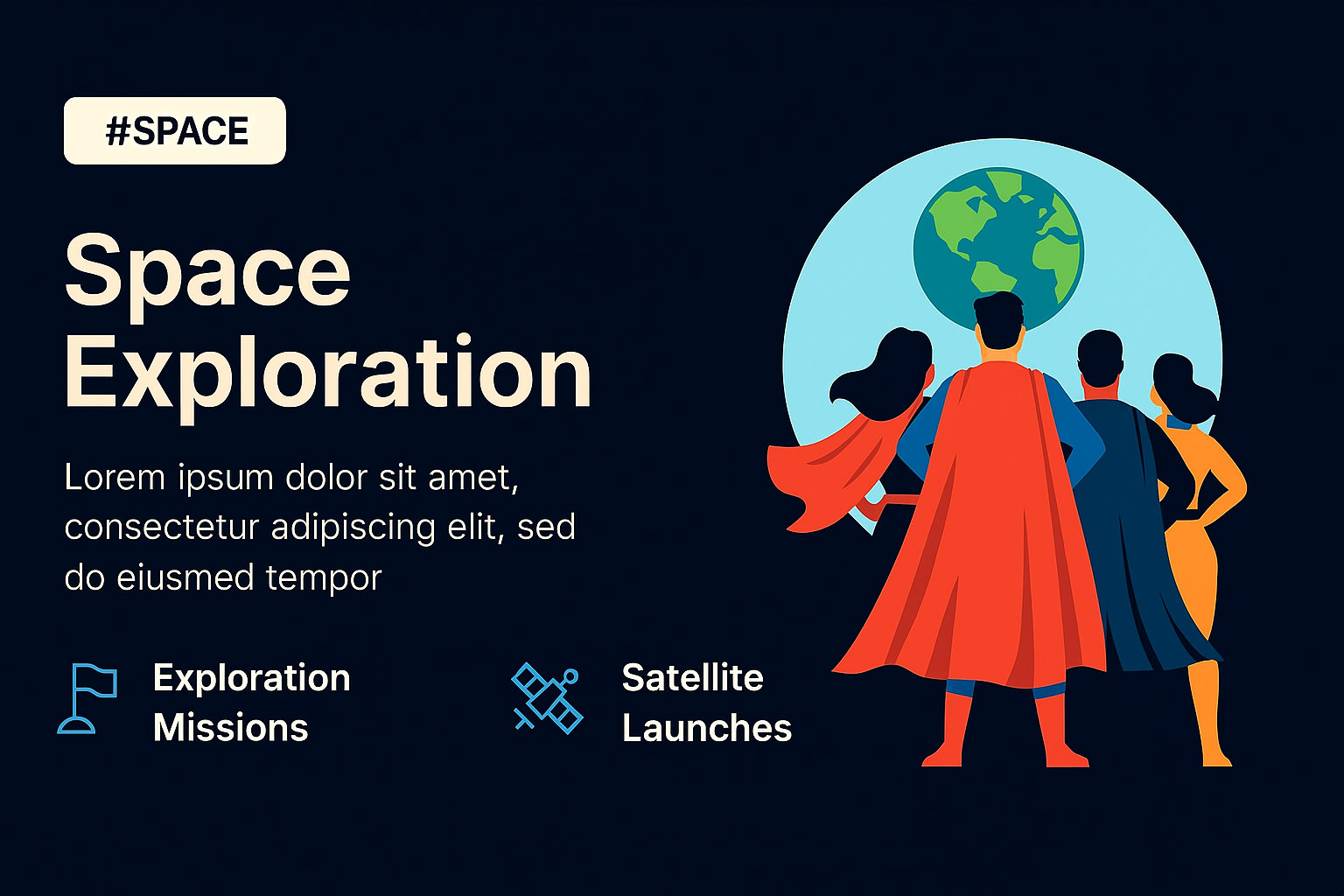 #SPACE

Space Exploration

Lorem ipsum dolor sit amet, consectetur adipiscing elit, sed do eiusmed tempor

Exploration Missions

Satellite Launches